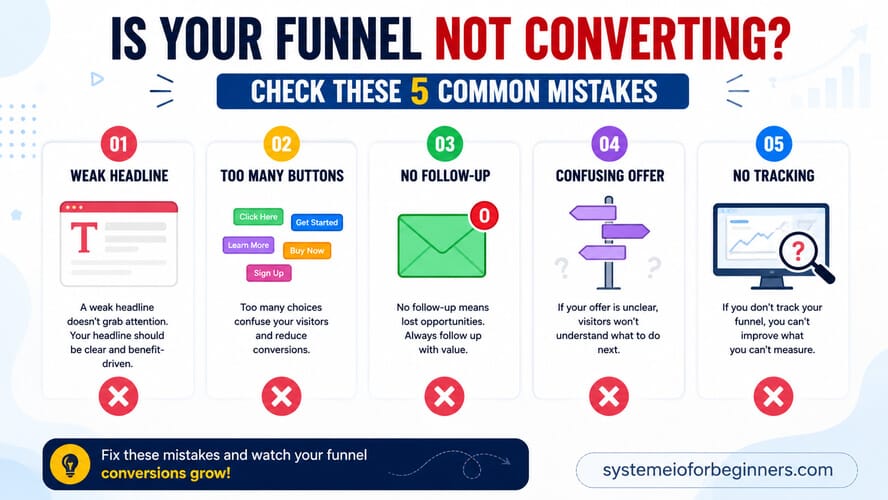 IS YOUR FUNNEL NOT CONVERTING?

CHECK THESE 5 COMMON MISTAKES

01
WEAK HEADLINE
T
A weak headline doesn't grab attention. Your headline should be clear and benefit-driven.

02
TOO MANY BUTTONS
Click Here
Get Started
Learn More
Buy Now
Sign Up
Too many choices confuse your visitors and reduce conversions.

03
NO FOLLOW-UP
0
No follow-up means lost opportunities. Always follow up with value.

04
CONFUSING OFFER
?
?
If your offer is unclear, visitors won't understand what to do next.

05
NO TRACKING
?
If you don't track your funnel, you can't improve what you can't measure.

Fix these mistakes and watch your funnel conversions grow!

systemeioforbeginners.com